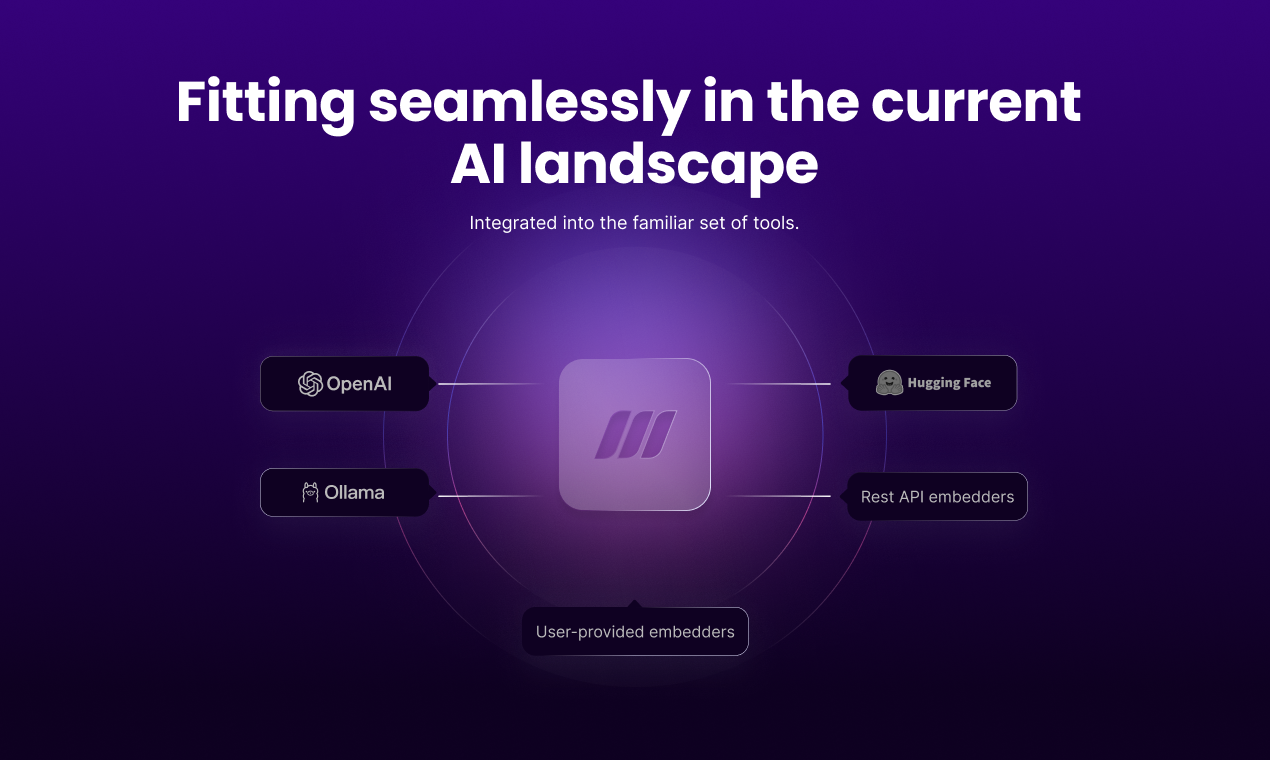 Fitting seamlessly in the current AI landscape

Integrated into the familiar set of tools.

OpenAI

Hugging Face

Ollama

Rest API embedders

User-provided embedders